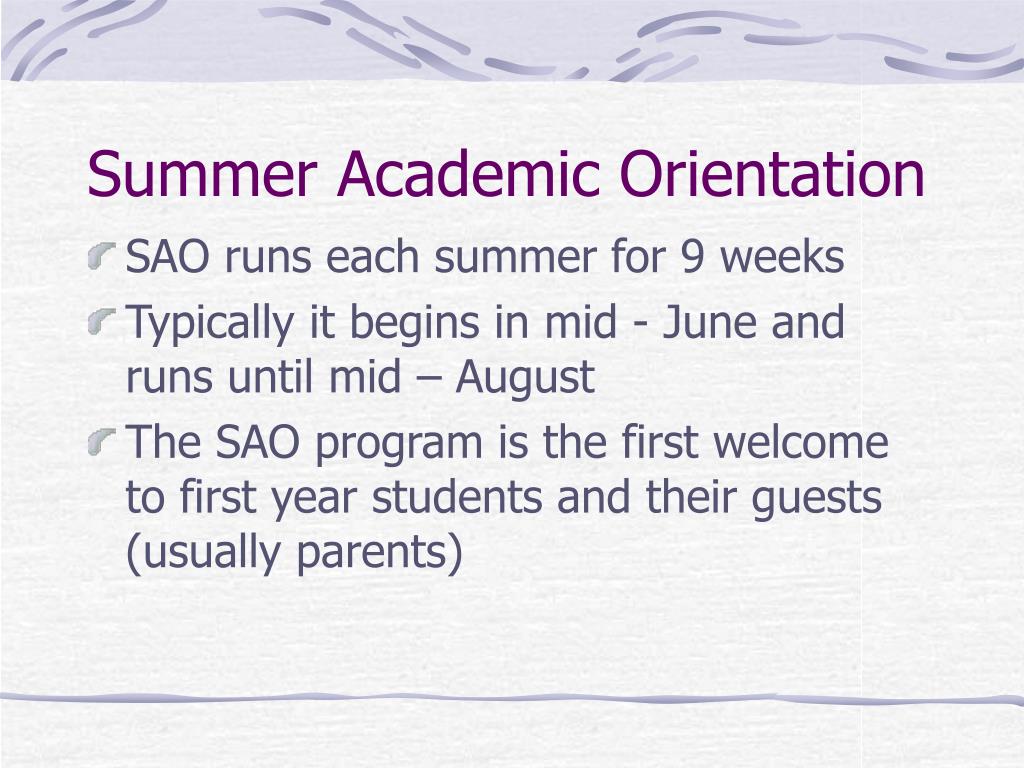 Summer Academic Orientation

SAO runs each summer for 9 weeks

Typically it begins in mid - June and runs until mid – August

The SAO program is the first welcome to first year students and their guests (usually parents)